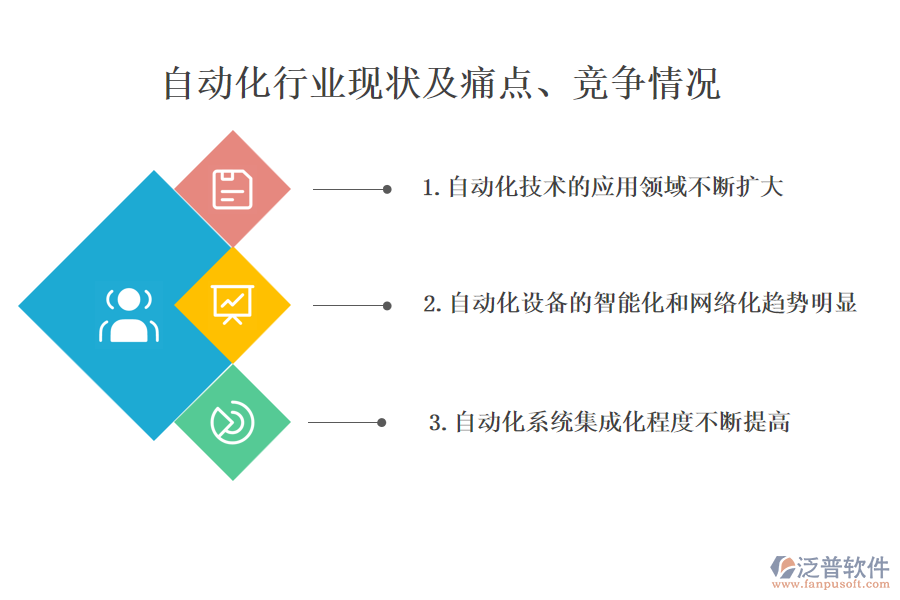 自动化行业现状及痛点、竞争情况

1. 自动化技术的应用领域不断扩大

2. 自动化设备的智能化和网络化趋势明显

3. 自动化系统集成化程度不断提高

泛普软件
www.fanpusoft.com